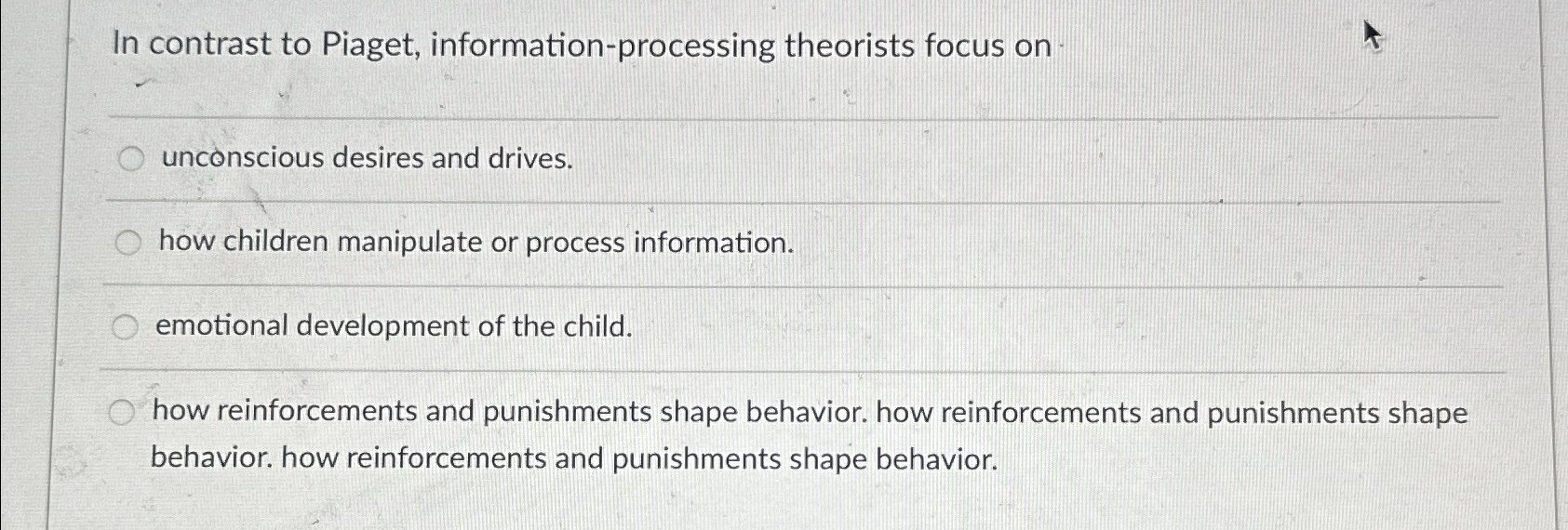 In contrast to Piaget, information-processing theorists focus on

unconscious desires and drives.

how children manipulate or process information.

emotional development of the child.

how reinforcements and punishments shape behavior. how reinforcements and punishments shape behavior. how reinforcements and punishments shape behavior.